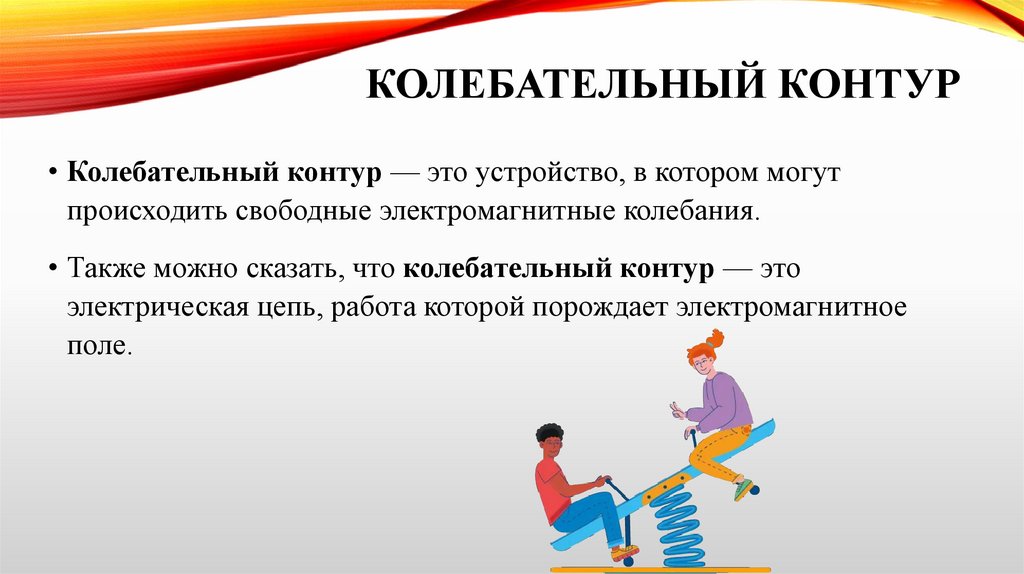 КОЛЕБАТЕЛЬНЫЙ КОНТУР

• Колебательный контур — это устройство, в котором могут происходить свободные электромагнитные колебания.

• Также можно сказать, что колебательный контур — это электрическая цепь, работа которой порождает электромагнитное поле.